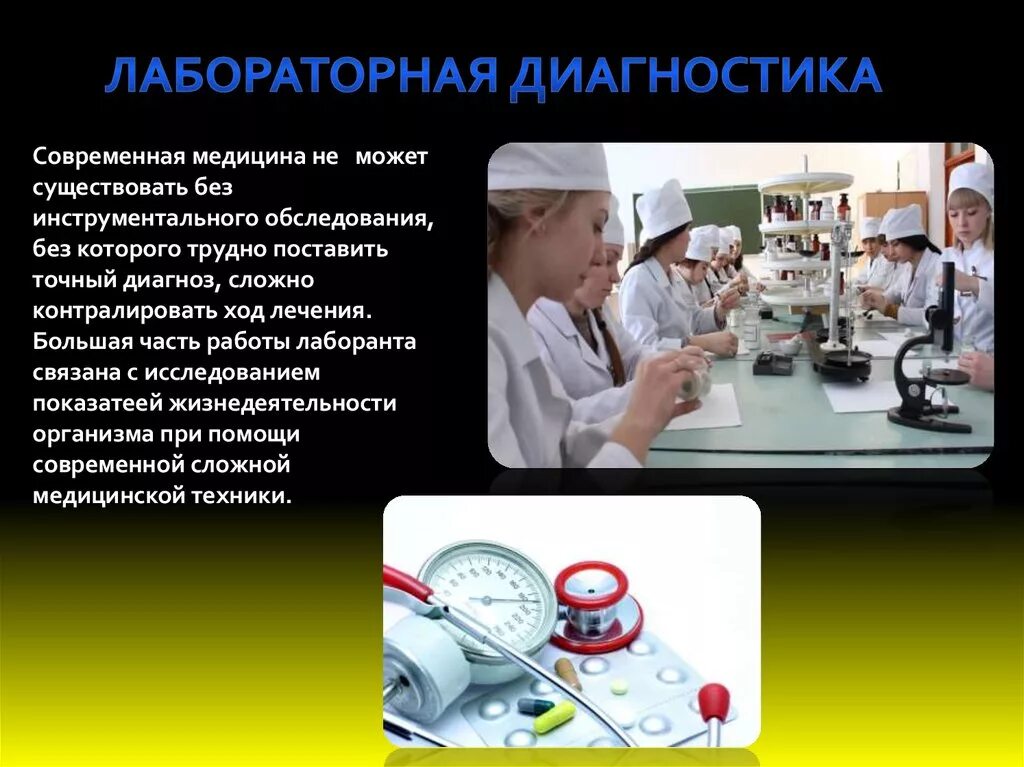 ЛАБОРАТОРНАЯ ДИАГНОСТИКА

Современная медицина не может существовать без инструментального обследования, без которого трудно поставить точный диагноз, сложно контралировать ход лечения. Большая часть работы лаборанта связана с исследованием показатеей жизнедеятельности организма при помощи современной сложной медицинской техники.